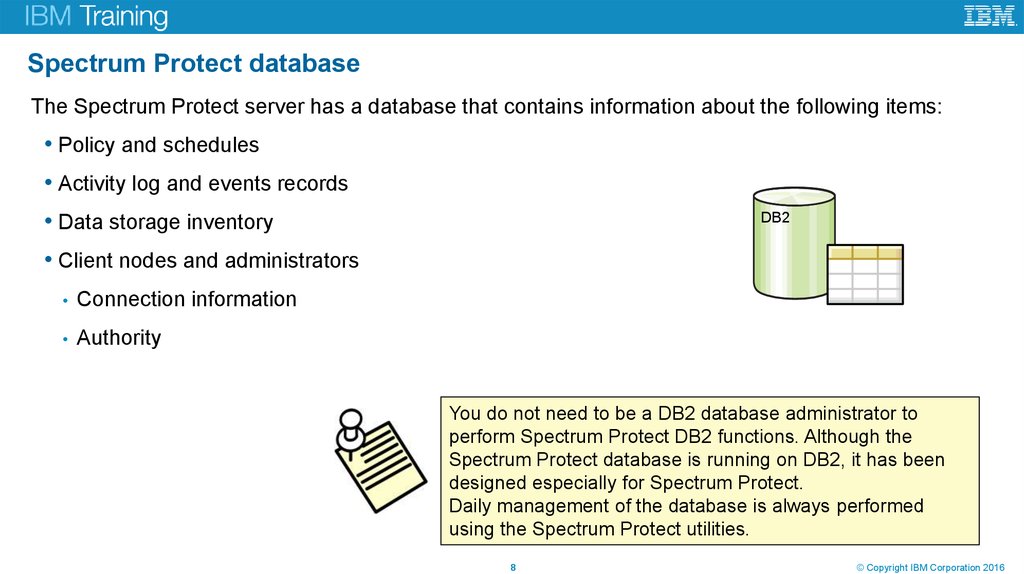 IBM Training

IBM

Spectrum Protect database

The Spectrum Protect server has a database that contains information about the following items:

• Policy and schedules

• Activity log and events records

• Data storage inventory

• Client nodes and administrators

• Connection information

• Authority

DB2

You do not need to be a DB2 database administrator to perform Spectrum Protect DB2 functions. Although the Spectrum Protect database is running on DB2, it has been designed especially for Spectrum Protect.
Daily management of the database is always performed using the Spectrum Protect utilities.

8

© Copyright IBM Corporation 2016